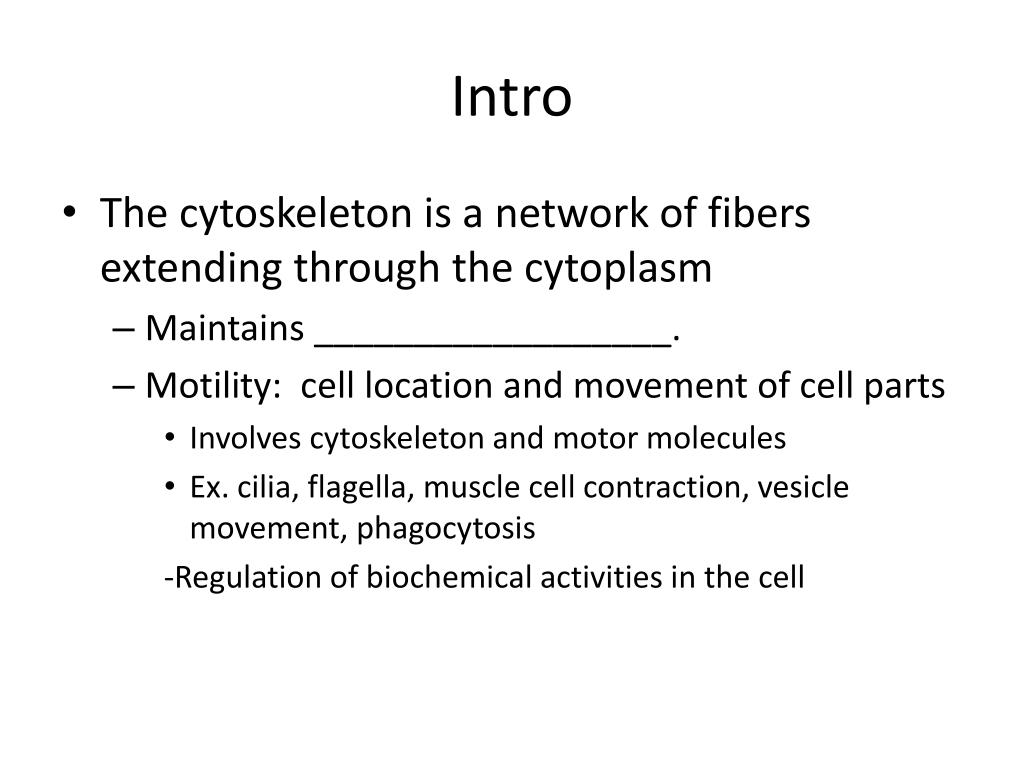 Intro

• The cytoskeleton is a network of fibers extending through the cytoplasm
– Maintains _________________.
– Motility: cell location and movement of cell parts
• Involves cytoskeleton and motor molecules
• Ex. cilia, flagella, muscle cell contraction, vesicle movement, phagocytosis
-Regulation of biochemical activities in the cell